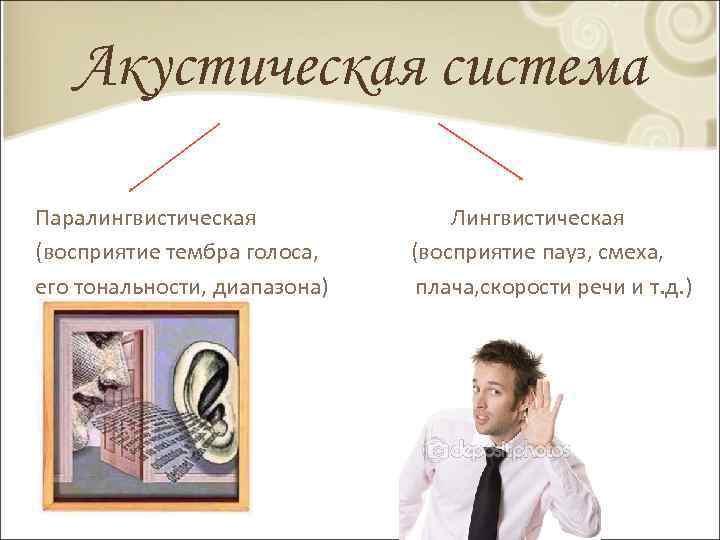 Акустическая система

Паралингвистическая
(восприятие тембра голоса,
его тональности, диапазона)

Лингвистическая
(восприятие пауз, смеха,
плача,скорости речи и т.д.)

depositphotos